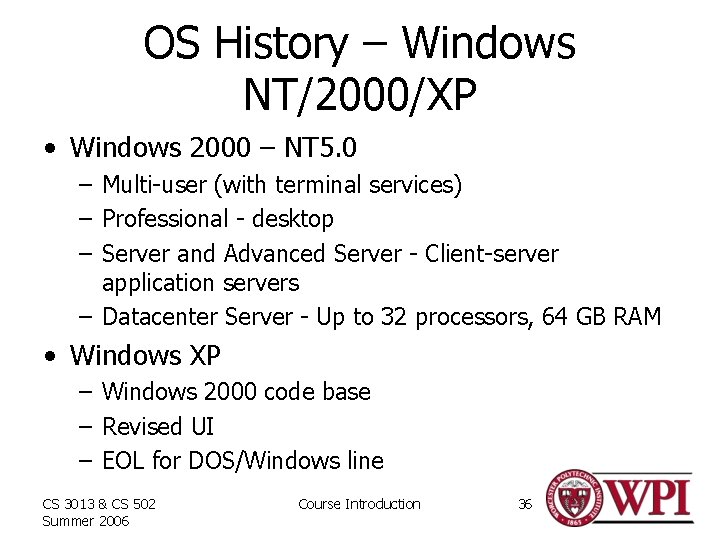 OS History – Windows NT/2000/XP

• Windows 2000 – NT5.0
 – Multi-user (with terminal services)
 – Professional - desktop
 – Server and Advanced Server - Client-server application servers
 – Datacenter Server - Up to 32 processors, 64 GB RAM
• Windows XP
 – Windows 2000 code base
 – Revised UI
 – EOL for DOS/Windows line

CS 3013 & CS 502
Summer 2006

Course Introduction

36

WORCESTER POLYTECHNIC INSTITUTE 1865

WPI